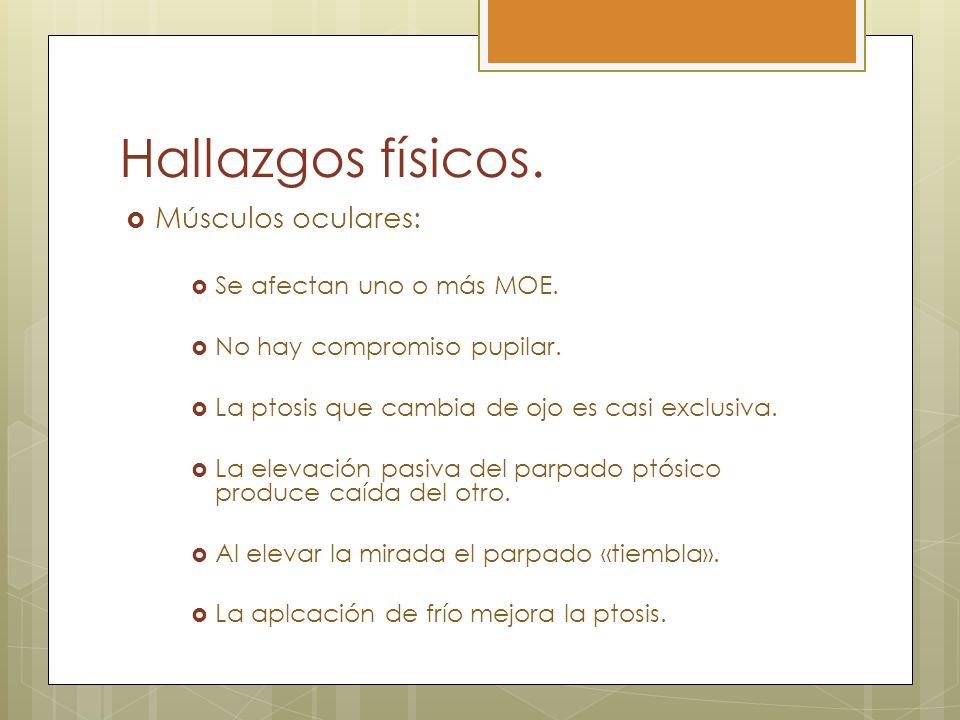 Hallazgos físicos.

Músculos oculares:

Se afectan uno o más MOE.

No hay compromiso pupilar.

La ptosis que cambia de ojo es casi exclusiva.

La elevación pasiva del parpado ptósico produce caída del otro.

Al elevar la mirada el parpado «tiembla».

La aplcación de frío mejora la ptosis.